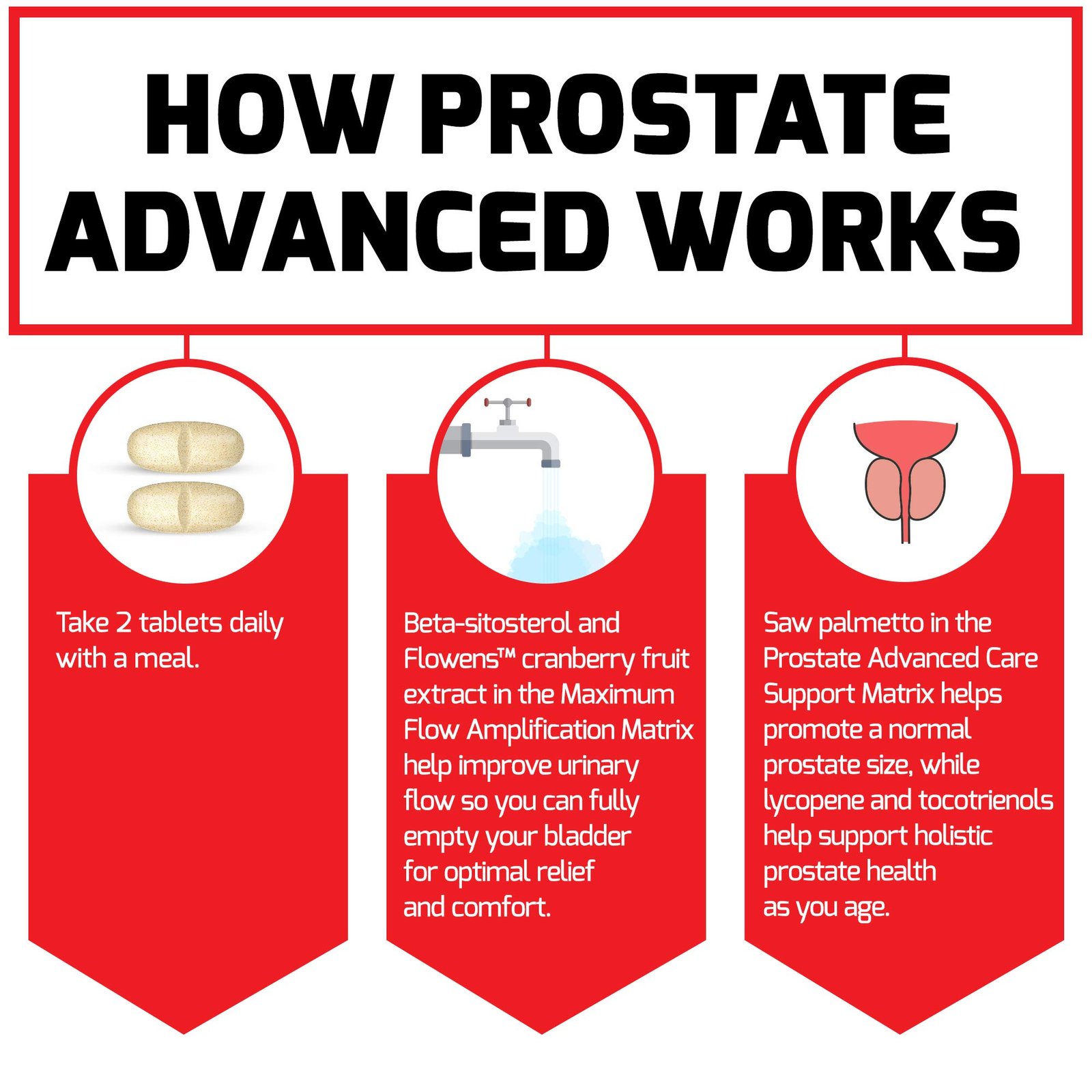 HOW PROSTATE ADVANCED WORKS

Take 2 tablets daily with a meal.

Beta-sitosterol and Flowens™ cranberry fruit extract in the Maximum Flow Amplification Matrix help improve urinary flow so you can fully empty your bladder for optimal relief and comfort.

Saw palmetto in the Prostate Advanced Care Support Matrix helps promote a normal prostate size, while lycopene and tocotrienols help support holistic prostate health as you age.